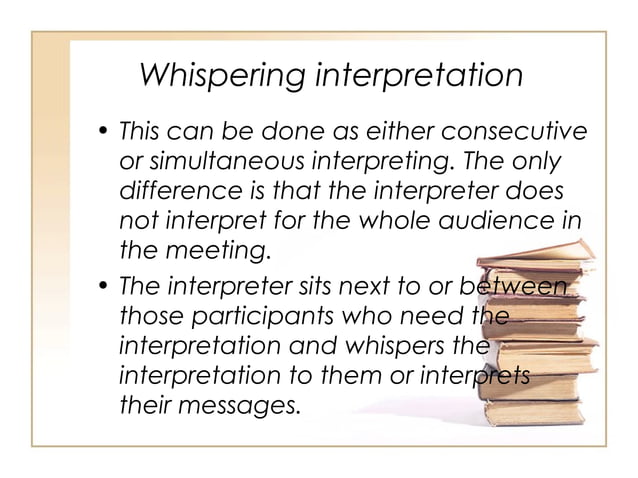 Whispering interpretation

• This can be done as either consecutive or simultaneous interpreting. The only difference is that the interpreter does not interpret for the whole audience in the meeting.

• The interpreter sits next to or between those participants who need the interpretation and whispers the interpretation to them or interprets their messages.